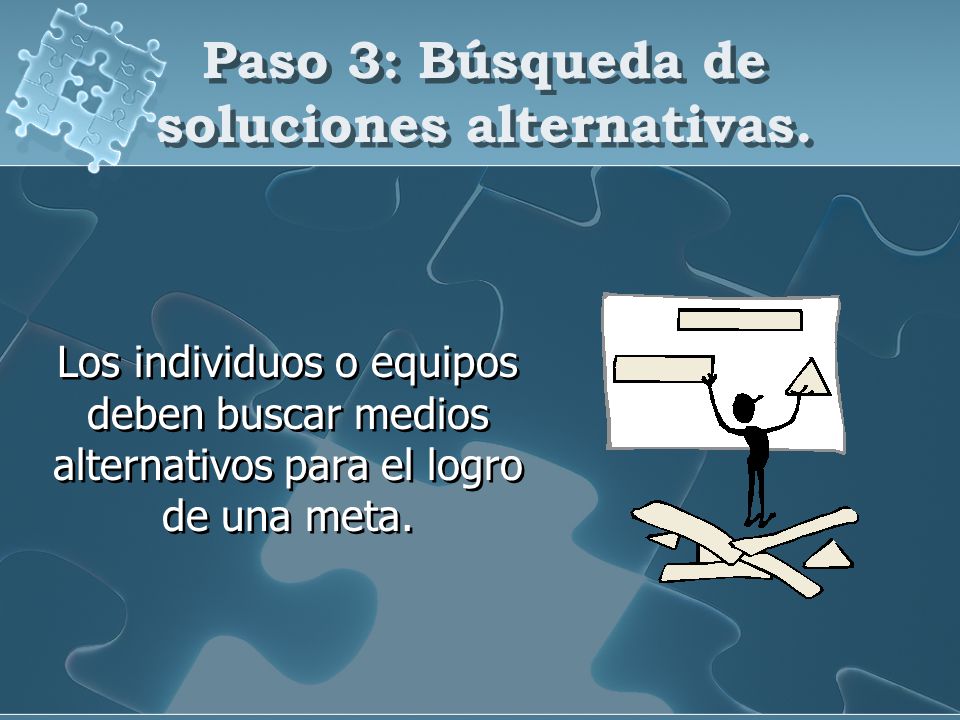 Paso 3: Búsqueda de soluciones alternativas.

Los individuos o equipos deben buscar medios alternativos para el logro de una meta.